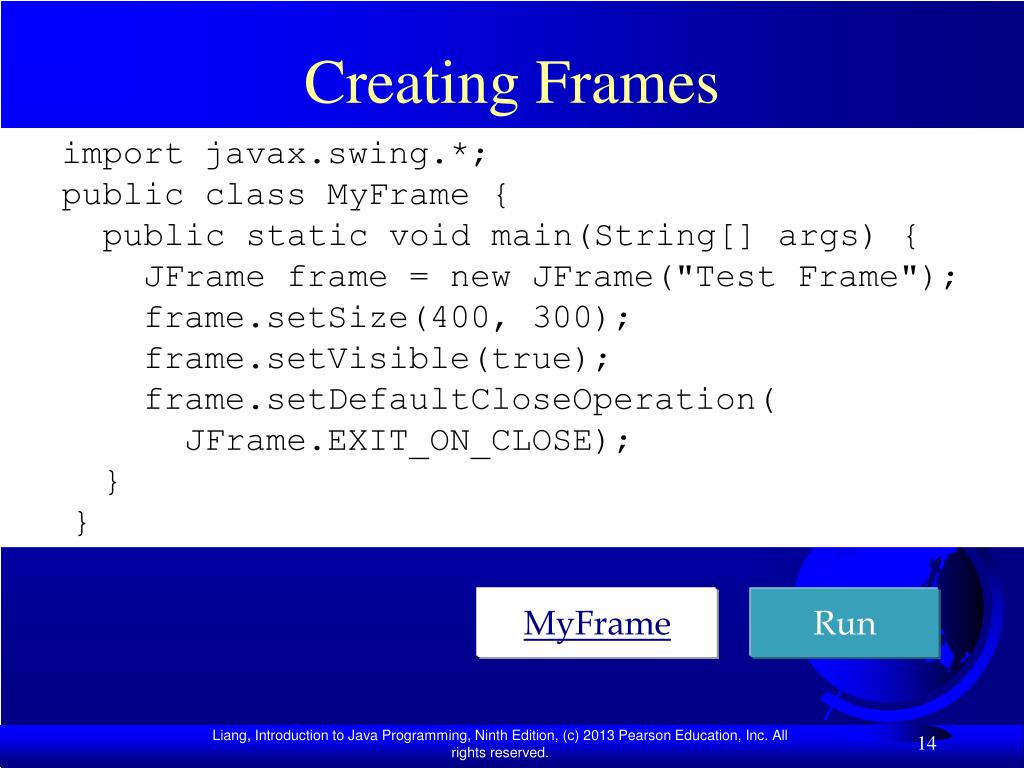 Creating Frames

import javax.swing.*;
public class MyFrame {
  public static void main(String[] args) {
    JFrame frame = new JFrame("Test Frame");
    frame.setSize(400, 300);
    frame.setVisible(true);
    frame.setDefaultCloseOperation(
      JFrame.EXIT_ON_CLOSE);
  }
}

MyFrame

Run

Liang, Introduction to Java Programming, Ninth Edition, (c) 2013 Pearson Education, Inc. All rights reserved.

14